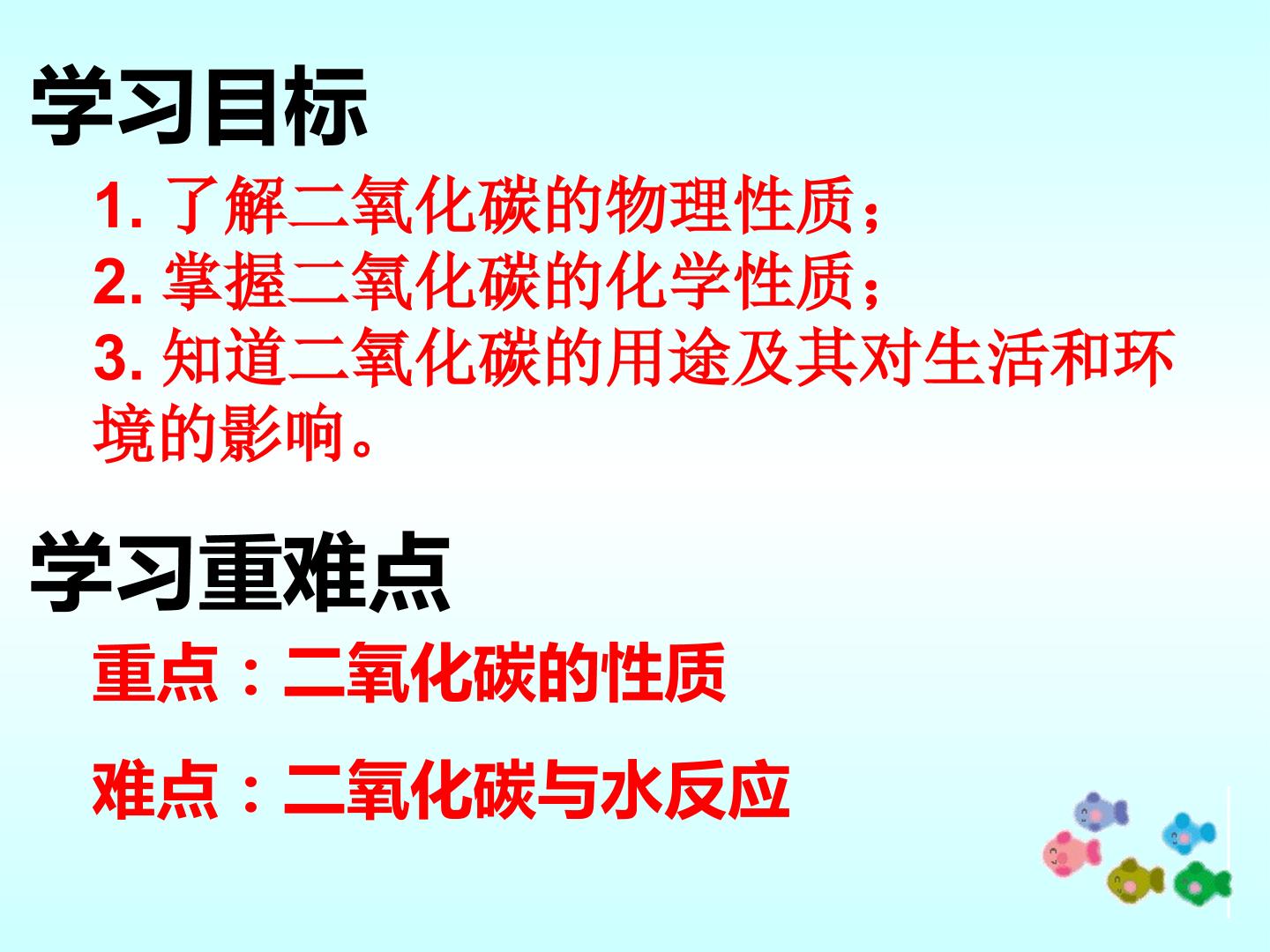 学习目标

1.了解二氧化碳的物理性质；

2.掌握二氧化碳的化学性质；

3.知道二氧化碳的用途及其对生活和环境的影响。

学习重难点

重点：二氧化碳的性质

难点：二氧化碳与水反应